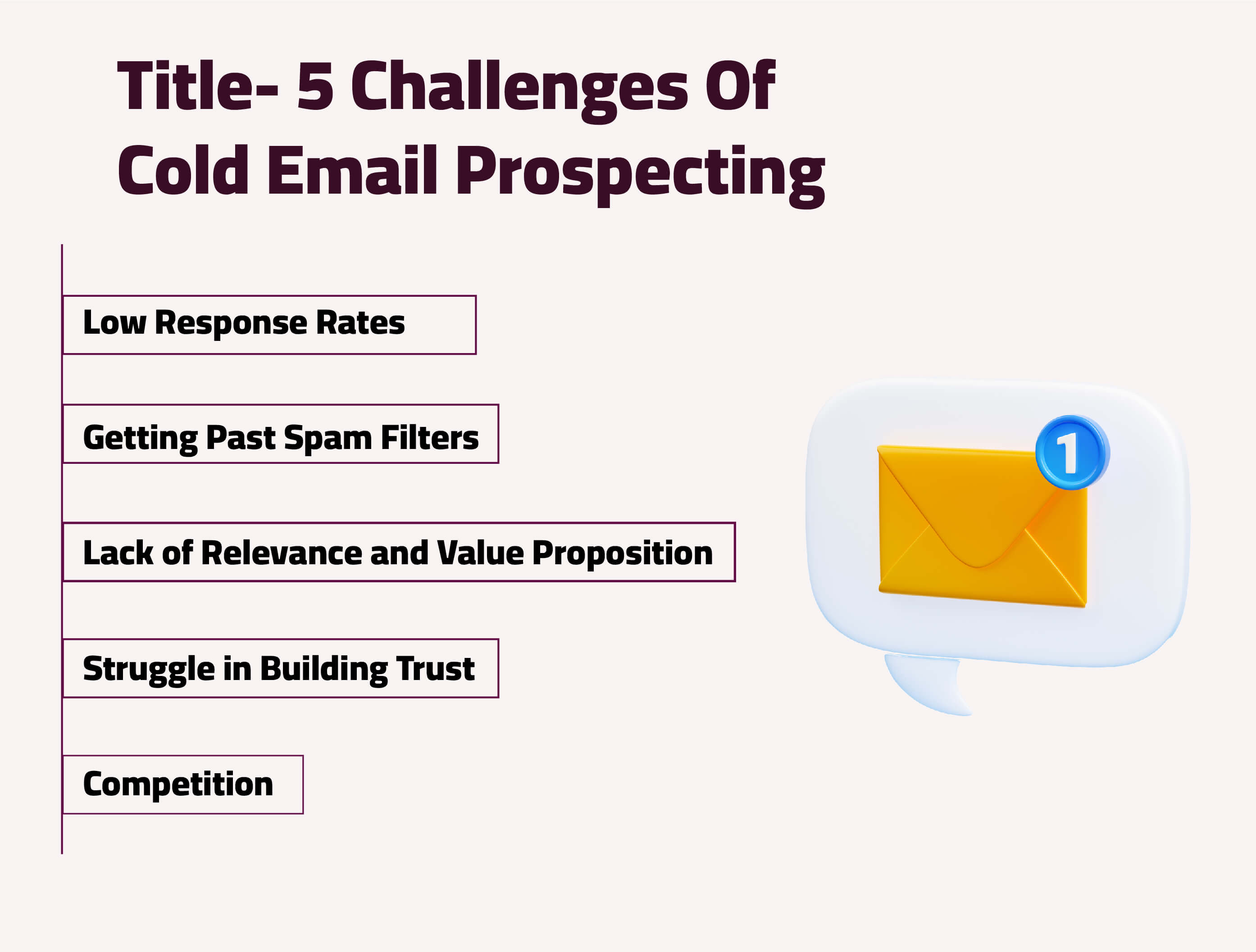 Title- 5 Challenges Of Cold Email Prospecting

Low Response Rates

Getting Past Spam Filters

Lack of Relevance and Value Proposition

Struggle in Building Trust

Competition

1